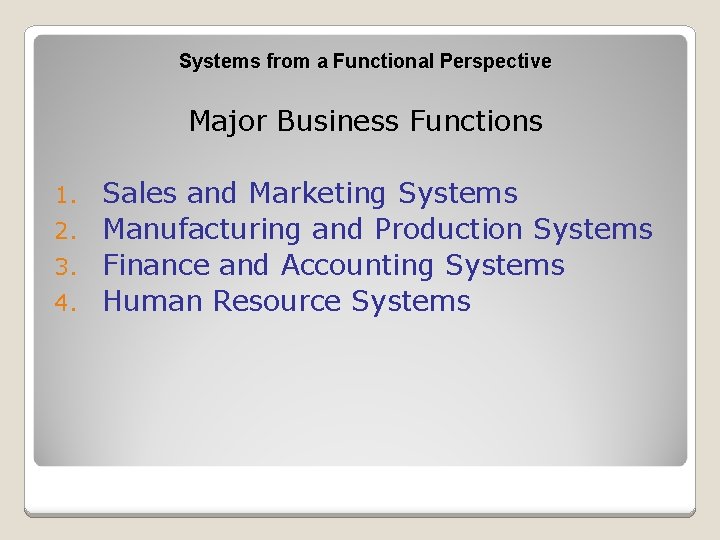 Systems from a Functional Perspective

Major Business Functions

1. Sales and Marketing Systems
2. Manufacturing and Production Systems
3. Finance and Accounting Systems
4. Human Resource Systems